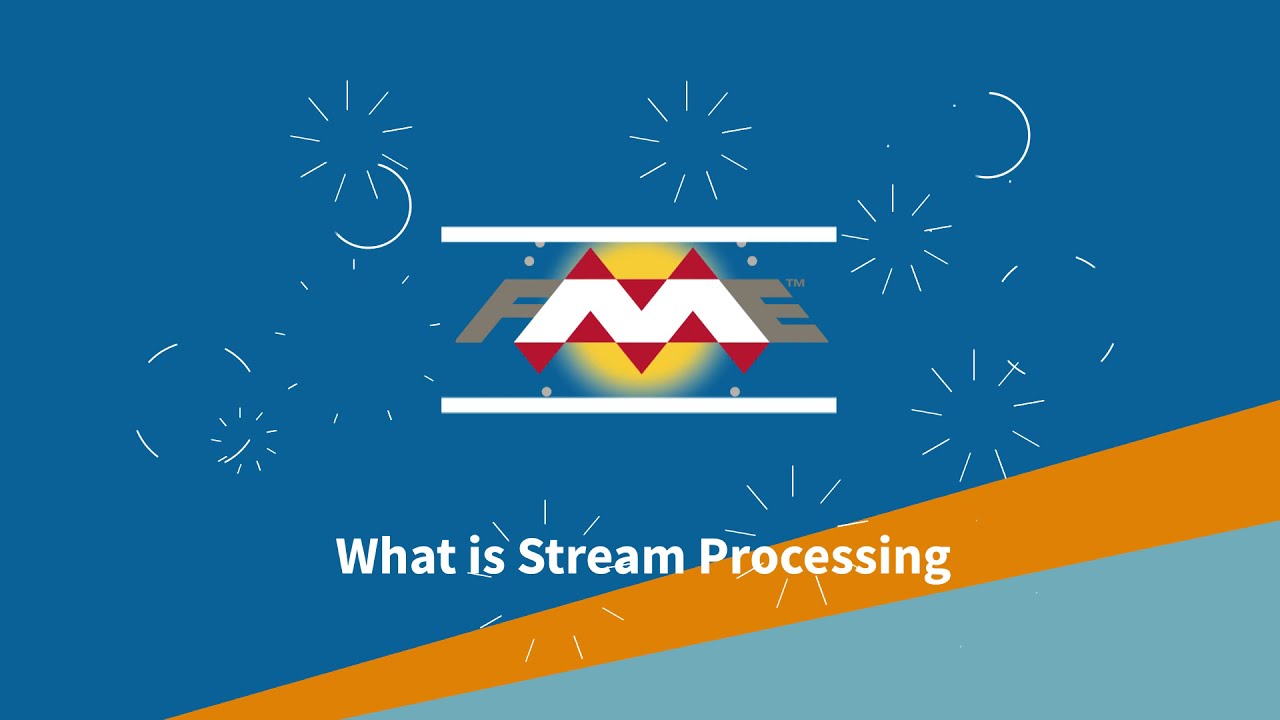 FME™

What is Stream Processing